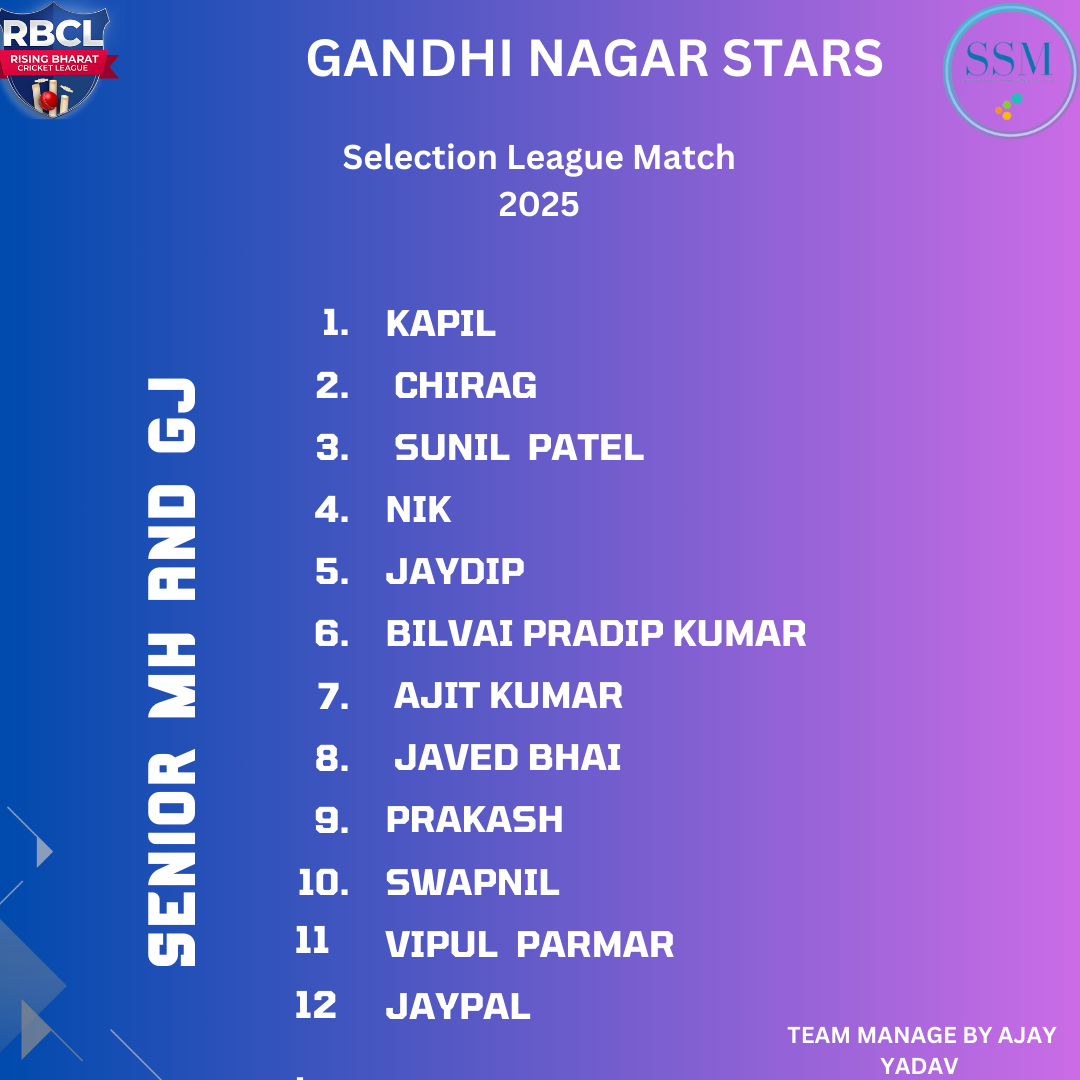 RBCL
RISING BHARAT
CRICKET LEAGUE

GANDHI NAGAR STARS

SSM

Selection League Match
2025

SENIOR MH AND GJ

1. KAPIL
2. CHIRAG
3. SUNIL PATEL
4. NIK
5. JAYDIP
6. BILVAI PRADIP KUMAR
7. AJIT KUMAR
8. JAVED BHAI
9. PRAKASH
10. SWAPNIL
11 VIPUL PARMAR
12 JAYPAL

TEAM MANAGE BY AJAY YADAV